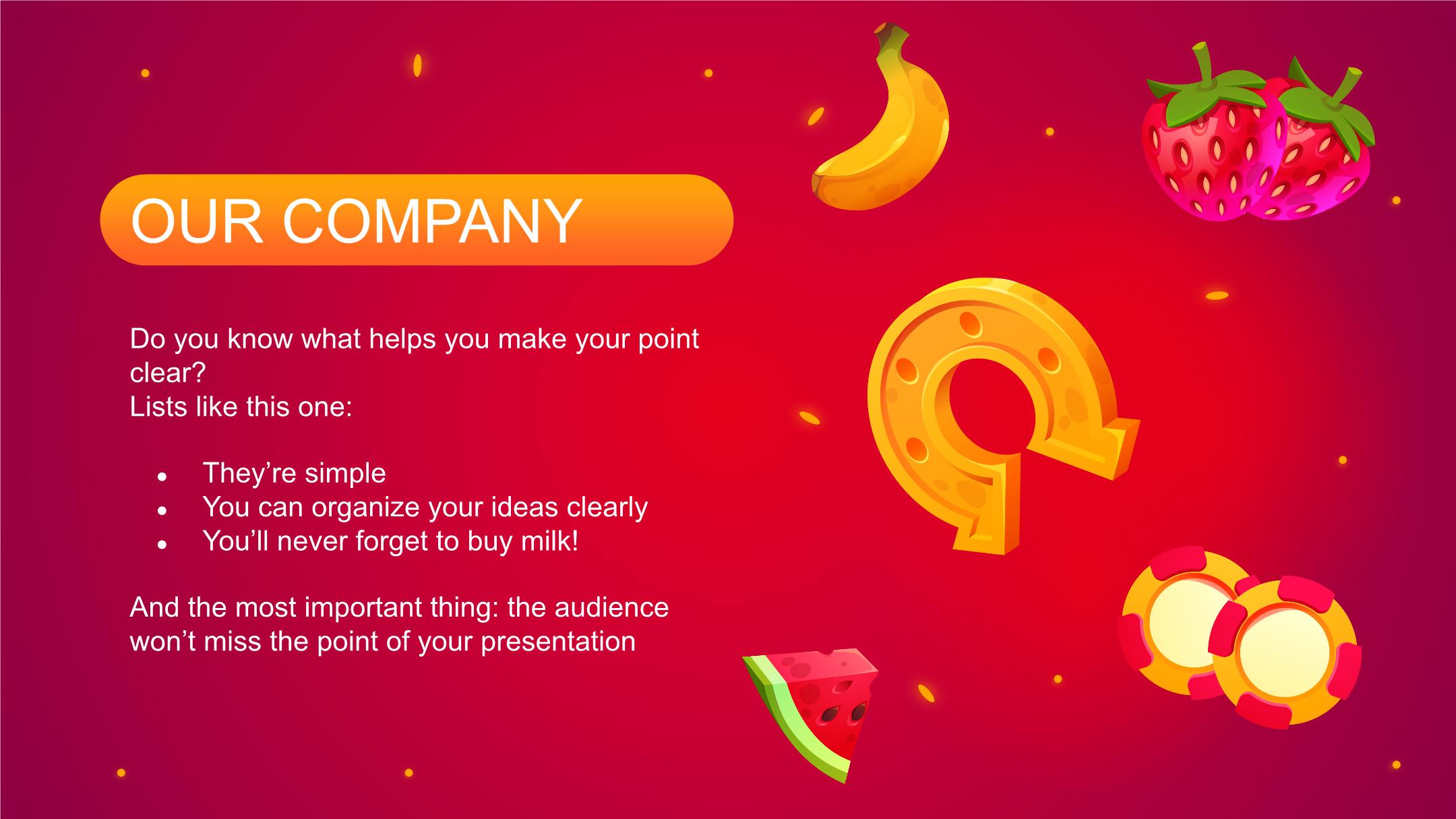 OUR COMPANY

Do you know what helps you make your point clear?
Lists like this one:

- They’re simple
- You can organize your ideas clearly
- You’ll never forget to buy milk!

And the most important thing: the audience won’t miss the point of your presentation